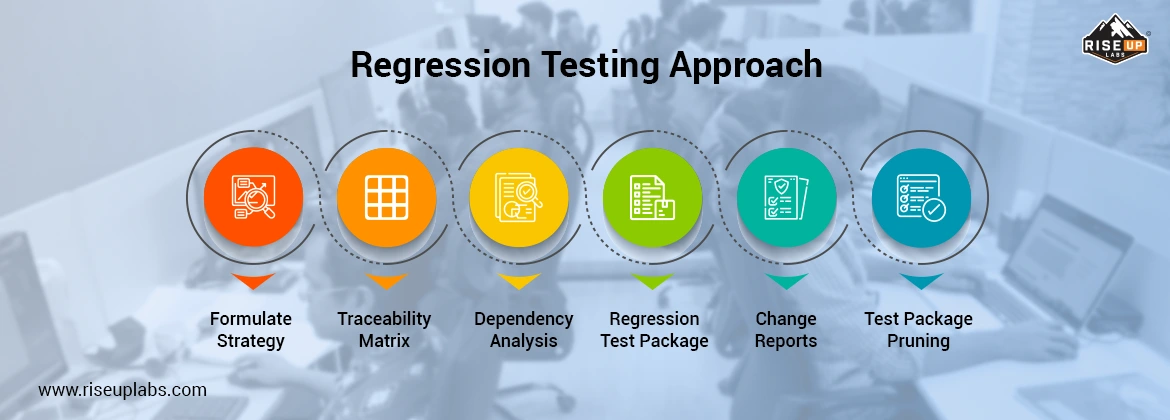 RISE UP LABS

Regression Testing Approach

Formulate Strategy

Traceability Matrix

Dependency Analysis

Regression Test Package

Change Reports

Test Package Pruning

www.riseuplabs.com